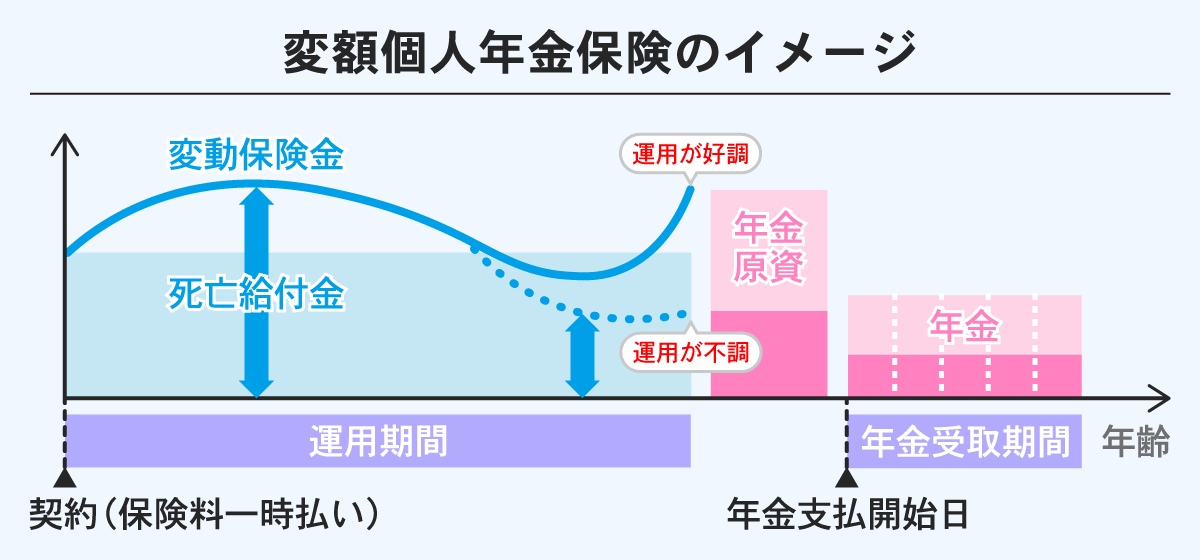 変額個人年金保険のイメージ

変動保険金

運用が好調

死亡給付金

運用が不調

年金原資

年金

運用期間

年金受取期間

年齢

契約（保険料一時払い）

年金支払開始日